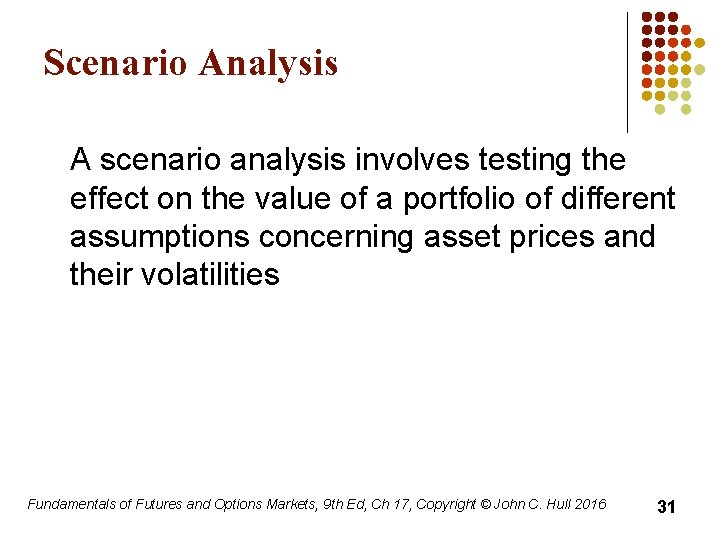 Scenario Analysis

A scenario analysis involves testing the effect on the value of a portfolio of different assumptions concerning asset prices and their volatilities

Fundamentals of Futures and Options Markets, 9th Ed, Ch 17, Copyright © John C. Hull 2016

31